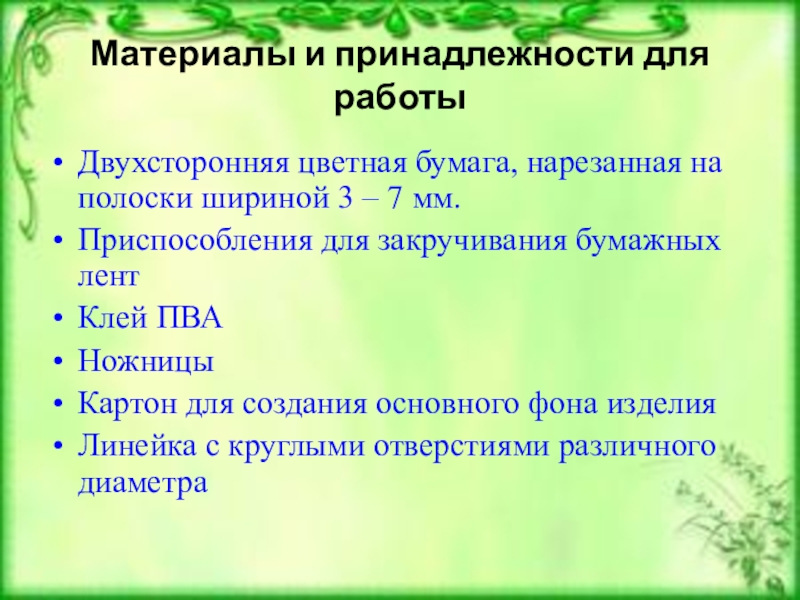 Материалы и принадлежности для работы

• Двухсторонняя цветная бумага, нарезанная на полоски шириной 3 – 7 мм.
• Приспособления для закручивания бумажных лент
• Клей ПВА
• Ножницы
• Картон для создания основного фона изделия
• Линейка с круглыми отверстиями различного диаметра